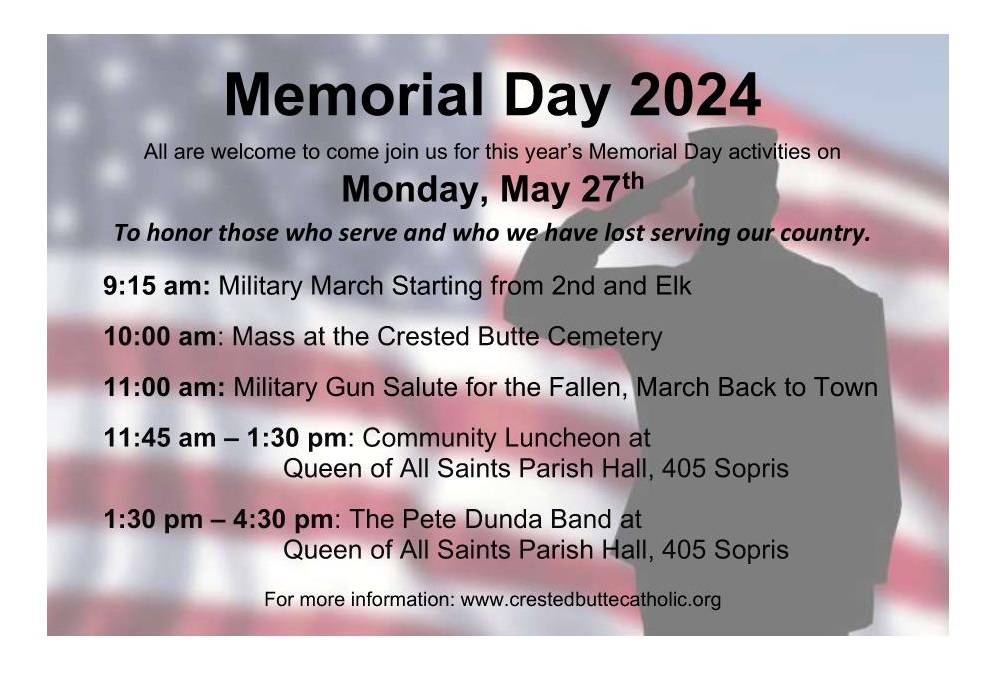 Memorial Day 2024

All are welcome to come join us for this year's Memorial Day activities on

Monday, May 27$^{th}$

To honor those who serve and who we have lost serving our country.

9:15 am: Military March Starting from 2nd and Elk

10:00 am: Mass at the Crested Butte Cemetery

11:00 am: Military Gun Salute for the Fallen, March Back to Town

11:45 am – 1:30 pm: Community Luncheon at Queen of All Saints Parish Hall, 405 Sopris

1:30 pm – 4:30 pm: The Pete Dunda Band at Queen of All Saints Parish Hall, 405 Sopris

For more information: www.crestedbuttecatholic.org